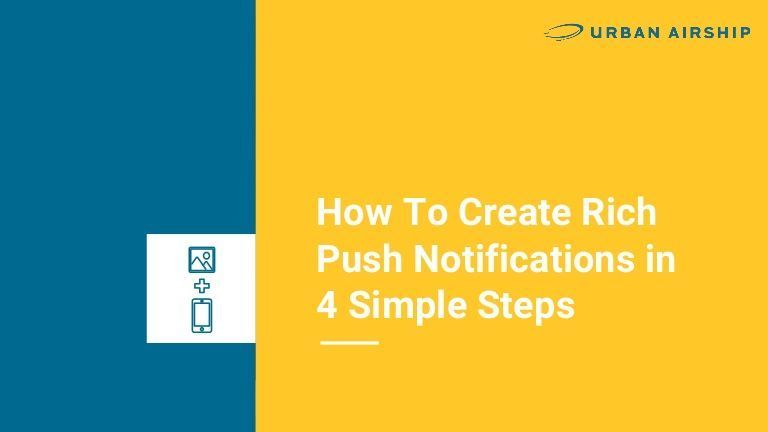 URBAN AIRSHIP

How To Create Rich Push Notifications in 4 Simple Steps